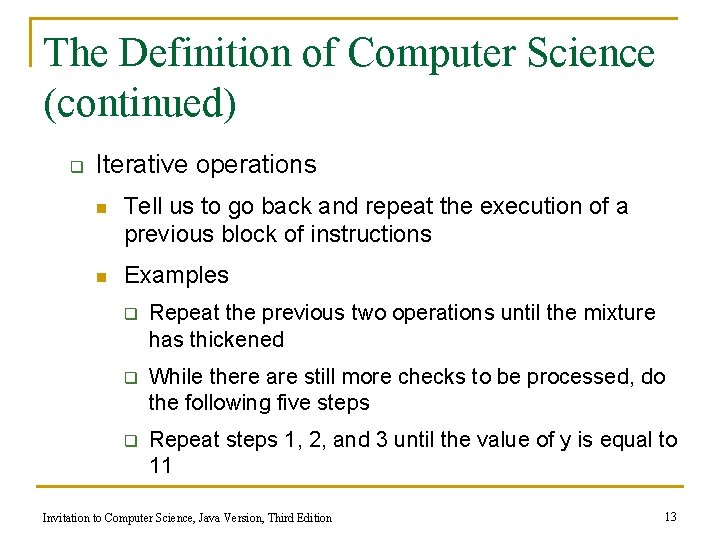 The Definition of Computer Science (continued)

Iterative operations

Tell us to go back and repeat the execution of a previous block of instructions

Examples

Repeat the previous two operations until the mixture has thickened

While there are still more checks to be processed, do the following five steps

Repeat steps 1, 2, and 3 until the value of y is equal to 11

Invitation to Computer Science, Java Version, Third Edition

13